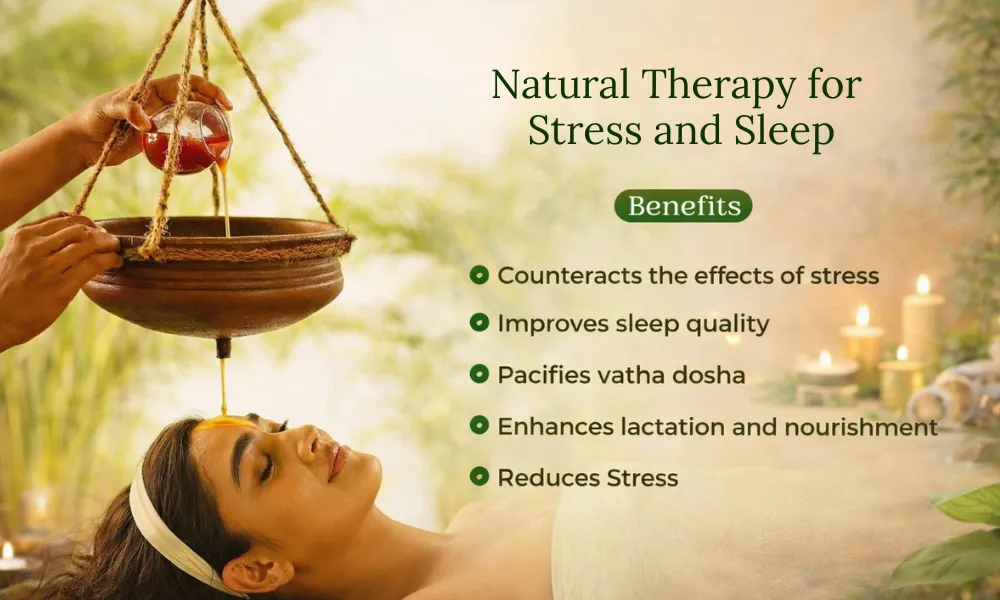 Natural Therapy for Stress and Sleep

Benefits

Counteracts the effects of stress

Improves sleep quality

Pacifies vatha dosha

Enhances lactation and nourishment

Reduces Stress